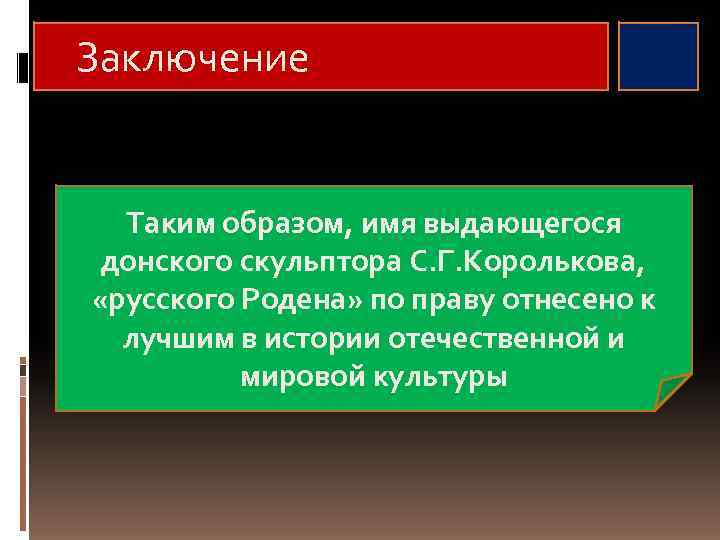 Заключение

Таким образом, имя выдающегося донского скульптора С.Г.Королькова, «русского Родена» по праву отнесено к лучшим в истории отечественной и мировой культуры